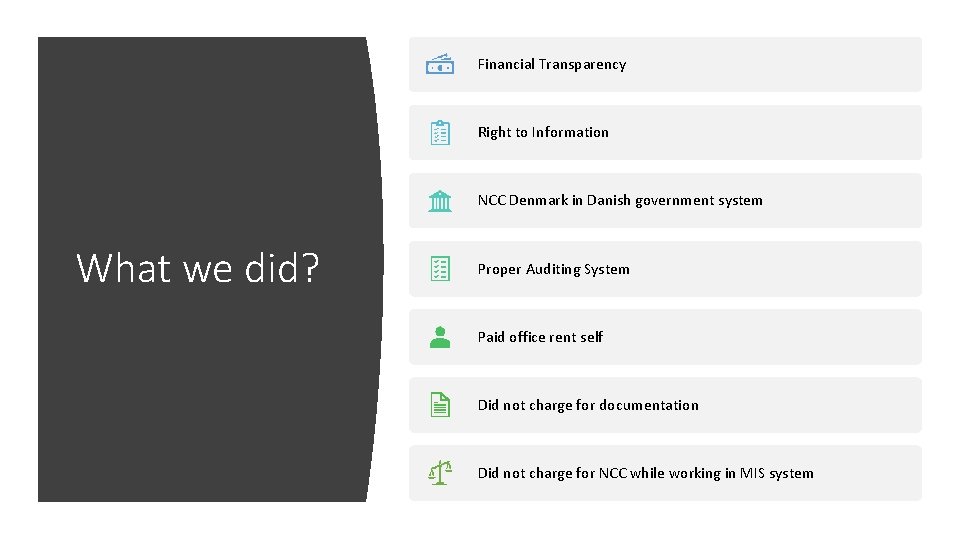 What we did?

Financial Transparency

Right to Information

NCC Denmark in Danish government system

Proper Auditing System

Paid office rent self

Did not charge for documentation

Did not charge for NCC while working in MIS system